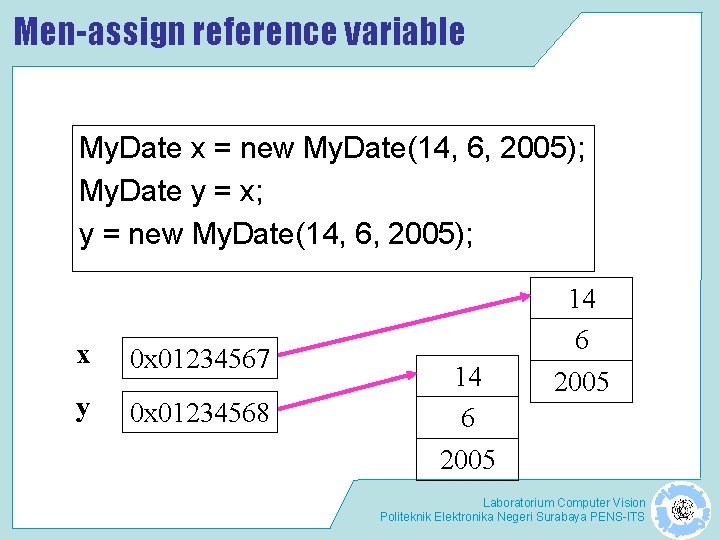 Men-assign reference variable

MyDate x = new MyDate(14, 6, 2005);
MyDate y = x;
y = new MyDate(14, 6, 2005);

x 0x01234567

y 0x01234568

14
6
2005

14
6
2005

Laboratorium Computer Vision
Politeknik Elektronika Negeri Surabaya PENS-ITS